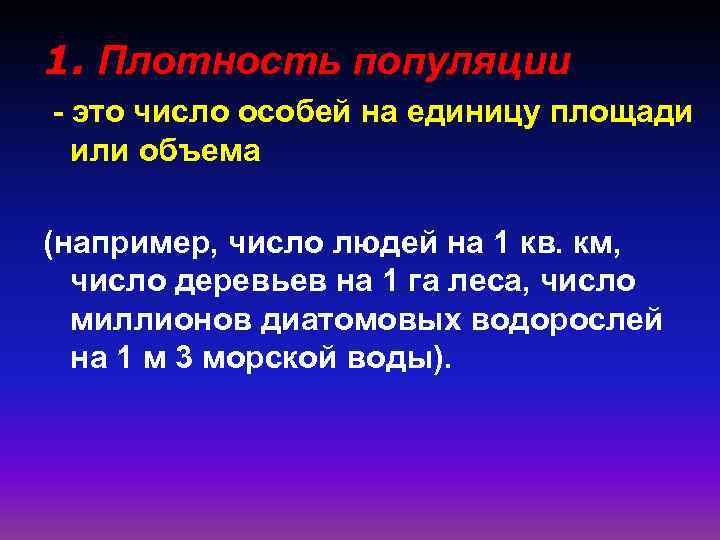 1. Плотность популяции

- это число особей на единицу площади или объема

(например, число людей на 1 кв. км, число деревьев на 1 га леса, число миллионов диатомовых водорослей на 1 м 3 морской воды).